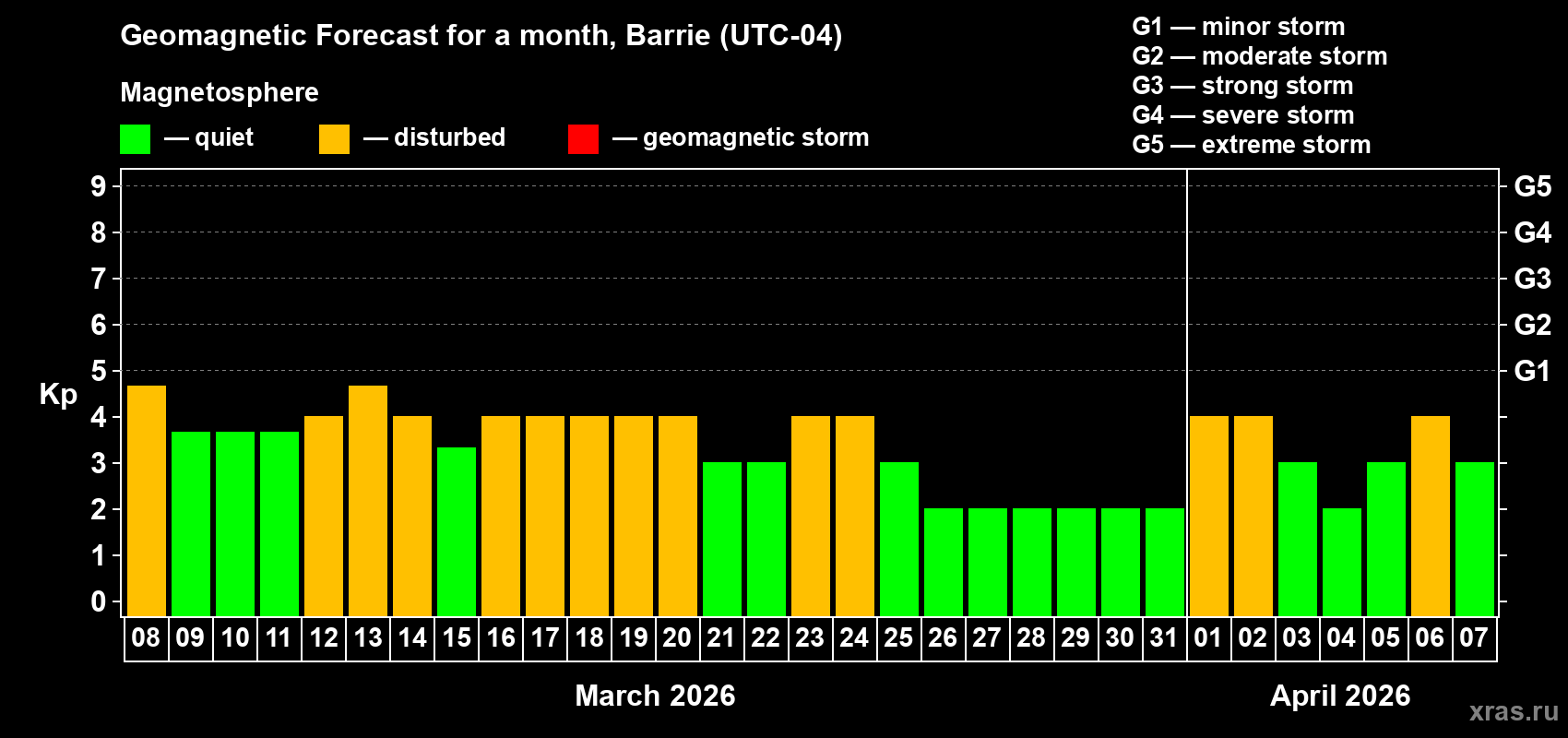 Geomagnetic Forecast for a month, Barrie (UTC-04)

Magnetosphere

— quiet — disturbed — geomagnetic storm

G1 — minor storm
G2 — moderate storm
G3 — strong storm
G4 — severe storm
G5 — extreme storm

Kp

9
8
7
6
5
4
3
2
1
0

G5
G4
G3
G2
G1

08 09 10 11 12 13 14 15 16 17 18 19 20 21 22 23 24 25 26 27 28 29 30 31 01 02 03 04 05 06 07

March 2026

April 2026

xras.ru